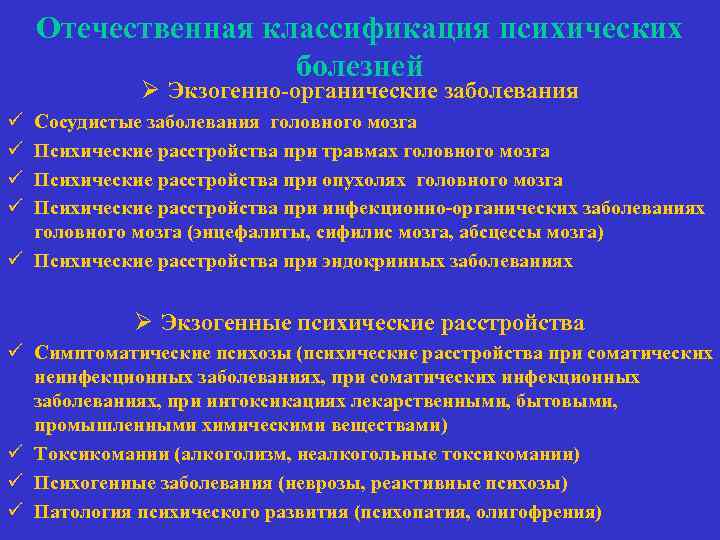 Отечественная классификация психических болезней

➢ Экзогенно-органические заболевания

✓ Сосудистые заболевания головного мозга
✓ Психические расстройства при травмах головного мозга
✓ Психические расстройства при опухолях головного мозга
✓ Психические расстройства при инфекционно-органических заболеваниях головного мозга (энцефалиты, сифилис мозга, абсцессы мозга)
✓ Психические расстройства при эндокринных заболеваниях

➢ Экзогенные психические расстройства

✓ Симптоматические психозы (психические расстройства при соматических неинфекционных заболеваниях, при соматических инфекционных заболеваниях, при интоксикациях лекарственными, бытовыми, промышленными химическими веществами)
✓ Токсикомании (алкоголизм, неалкогольные токсикомании)
✓ Психогенные заболевания (неврозы, реактивные психозы)
✓ Патология психического развития (психопатия, олигофрения)